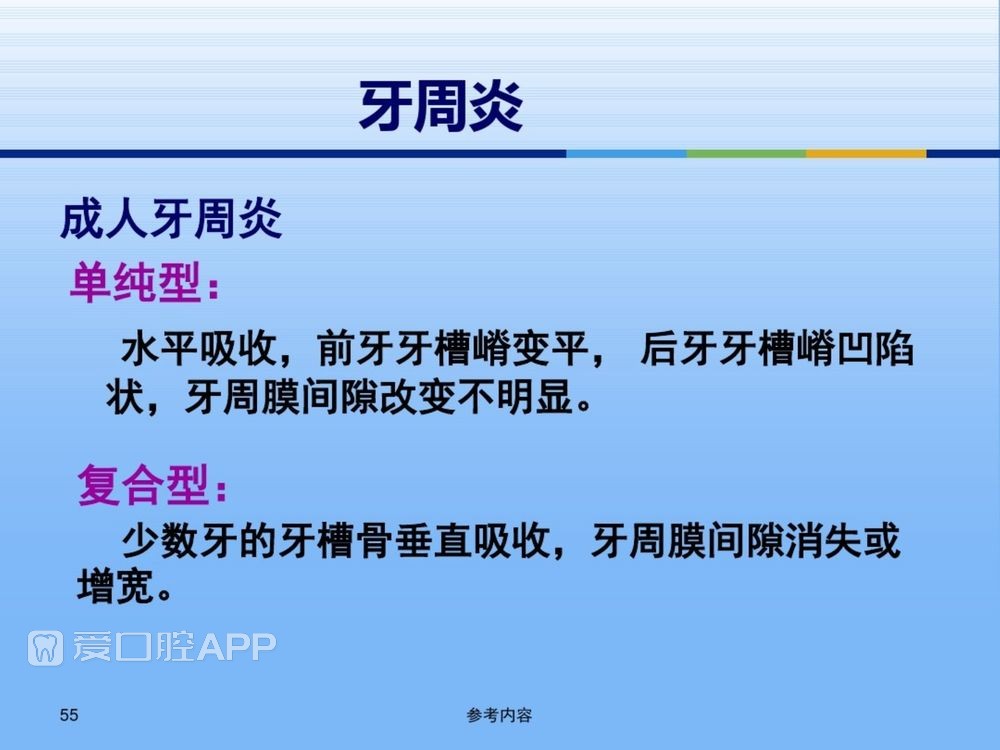 牙周炎

成人牙周炎

单纯型：

水平吸收，前牙牙槽嵴变平， 后牙牙槽嵴凹陷状，牙周膜间隙改变不明显。

复合型：

少数牙的牙槽骨垂直吸收，牙周膜间隙消失或增宽。

爱口腔APP

55

参考内容